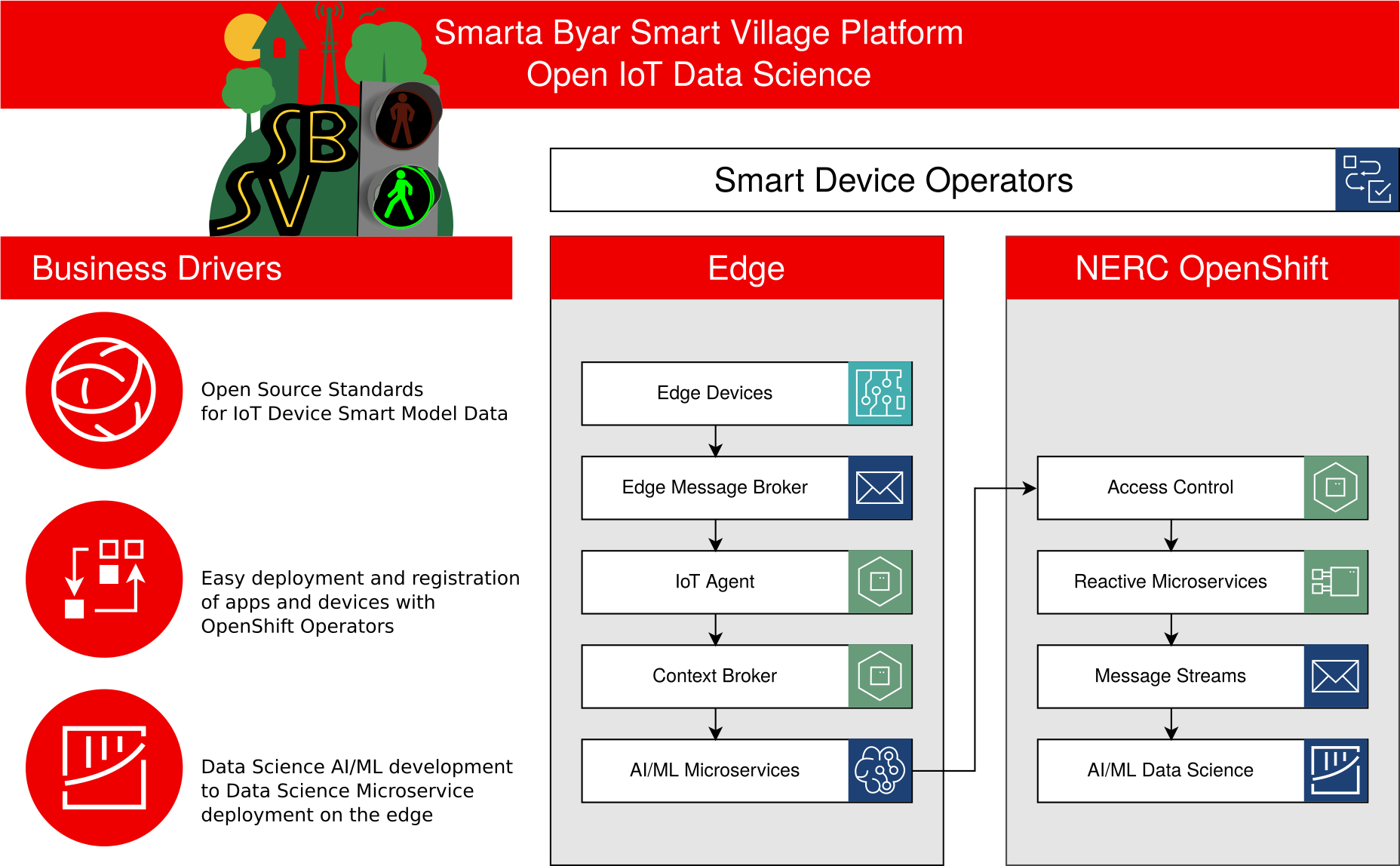 Smarta Byar Smart Village Platform
Open IoT Data Science

SB
SV

Smart Device Operators

Business Drivers

Open Source Standards for IoT Device Smart Model Data

Easy deployment and registration of apps and devices with OpenShift Operators

Data Science AI/ML development to Data Science Microservice deployment on the edge

Edge

Edge Devices

Edge Message Broker

IoT Agent

Context Broker

AI/ML Microservices

NERC OpenShift

Access Control

Reactive Microservices

Message Streams

AI/ML Data Science